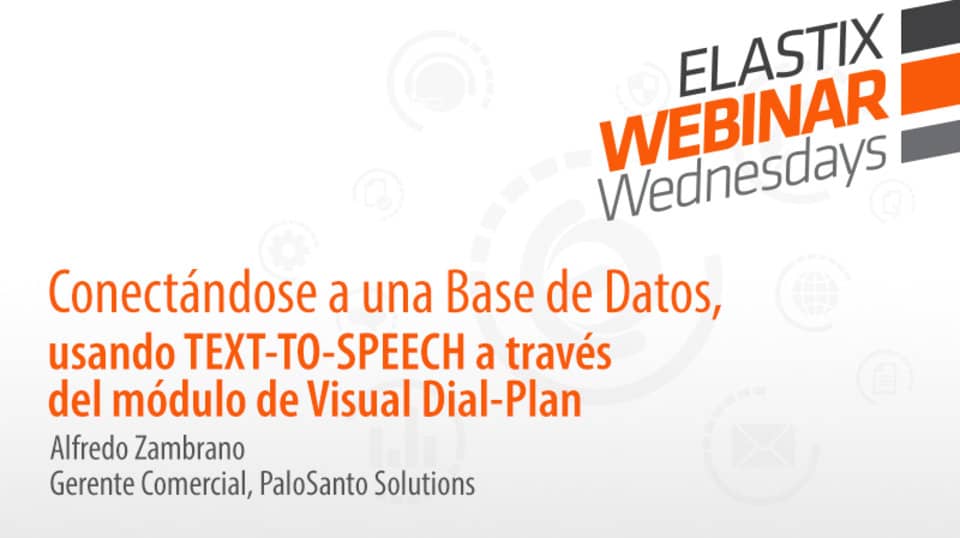 ELASTIX
WEBINAR
Wednesdays

Conectándose a una Base de Datos,
usando TEXT-TO-SPEECH a través del módulo de Visual Dial-Plan

Alfredo Zambrano
Gerente Comercial, PaloSanto Solutions